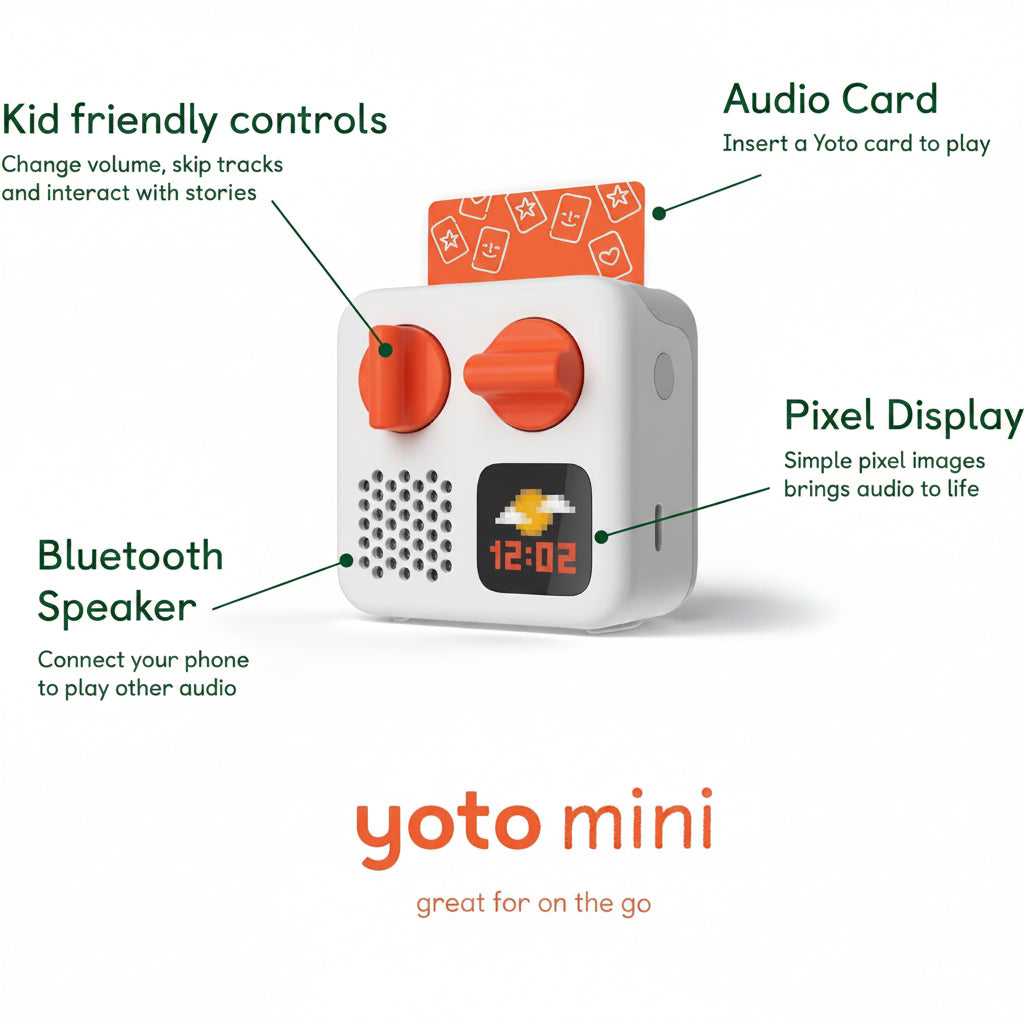 Kid friendly controls
Change volume, skip tracks and interact with stories

Audio Card
Insert a Yoto card to play

Pixel Display
Simple pixel images brings audio to life

12:02

Bluetooth Speaker
Connect your phone to play other audio

yoto mini
great for on the go